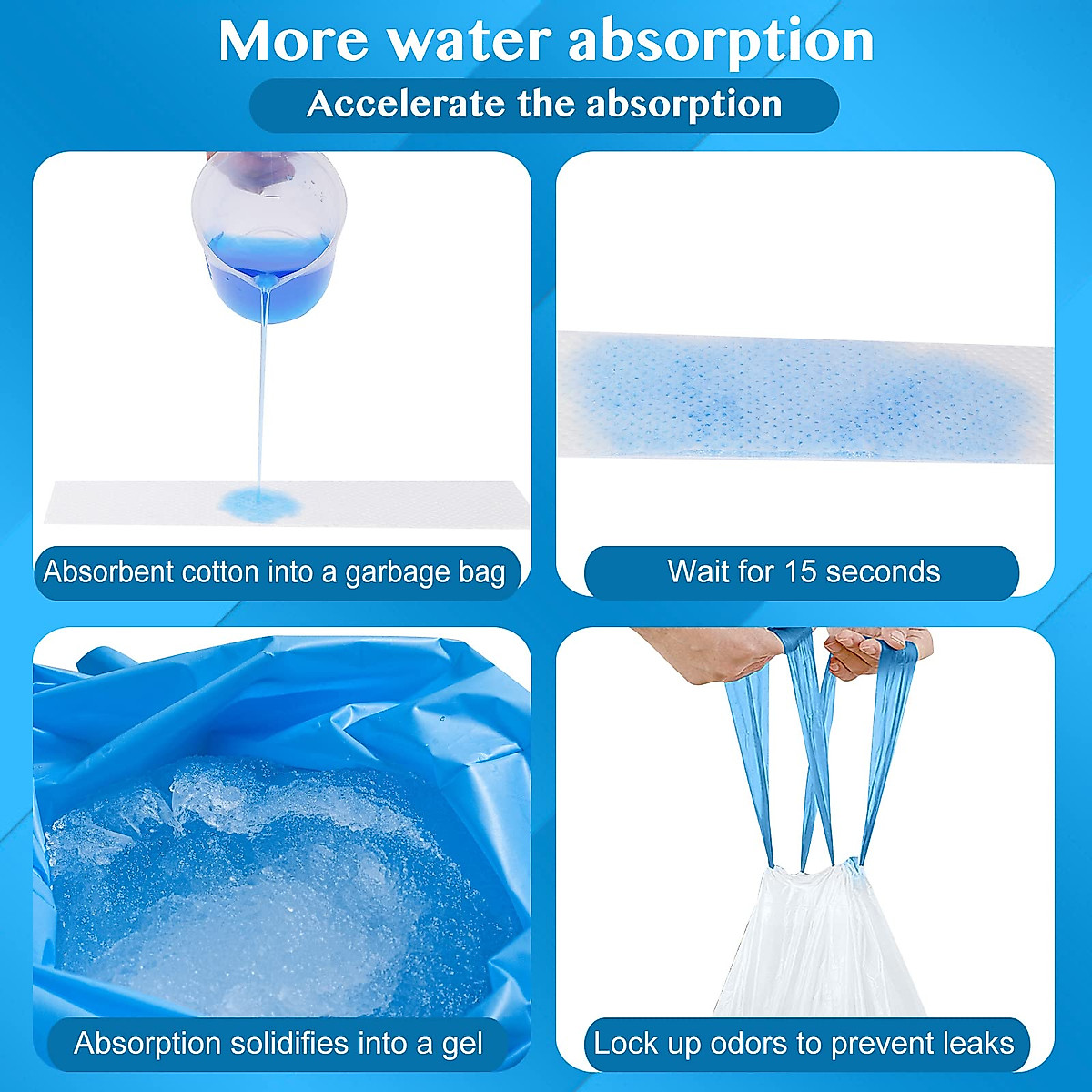 More water absorption

Accelerate the absorption

Absorbent cotton into a garbage bag

Wait for 15 seconds

Absorption solidifies into a gel

Lock up odors to prevent leaks